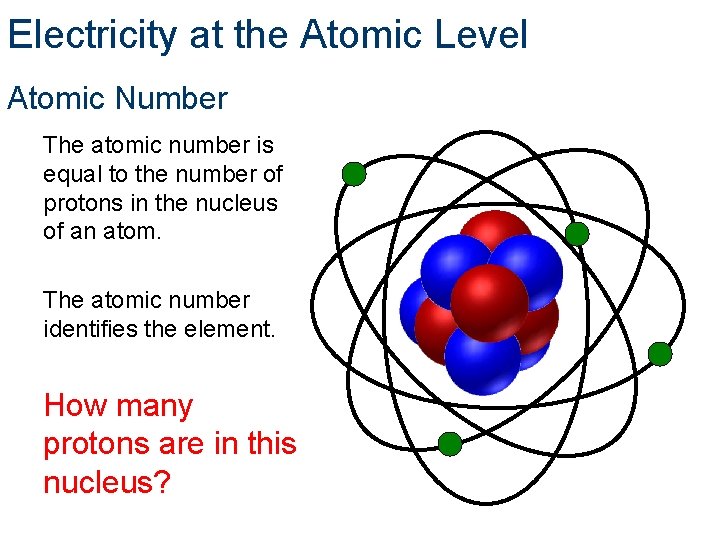 Electricity at the Atomic Level

Atomic Number

The atomic number is equal to the number of protons in the nucleus of an atom.

The atomic number identifies the element.

How many protons are in this nucleus?